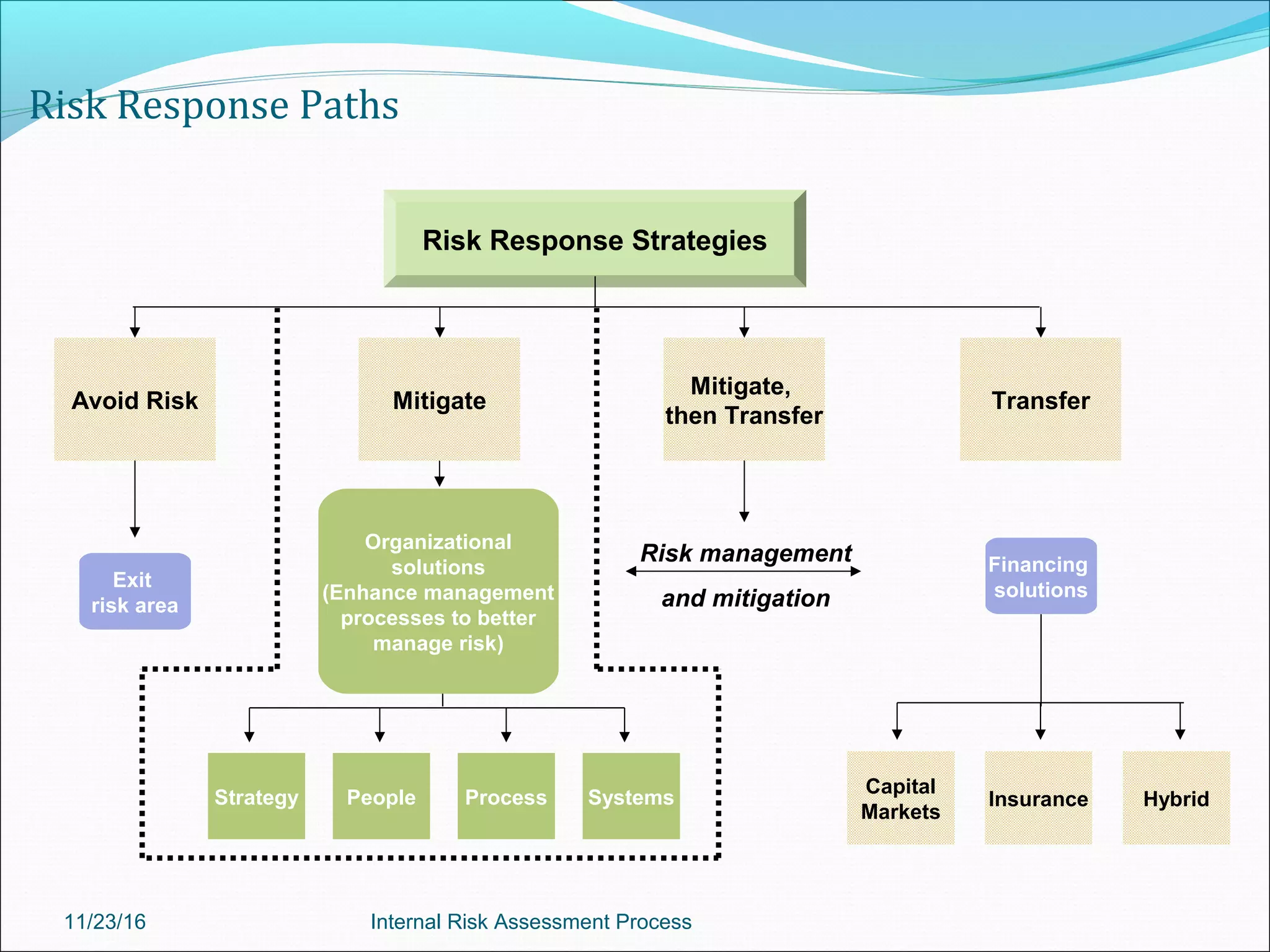 Risk Response Paths

Risk Response Strategies

Avoid Risk

Mitigate

Mitigate, then Transfer

Transfer

Exit risk area

Organizational solutions (Enhance management processes to better manage risk)

Risk management and mitigation

Financing solutions

Strategy

People

Process

Systems

Capital Markets

Insurance

Hybrid

11/23/16

Internal Risk Assessment Process